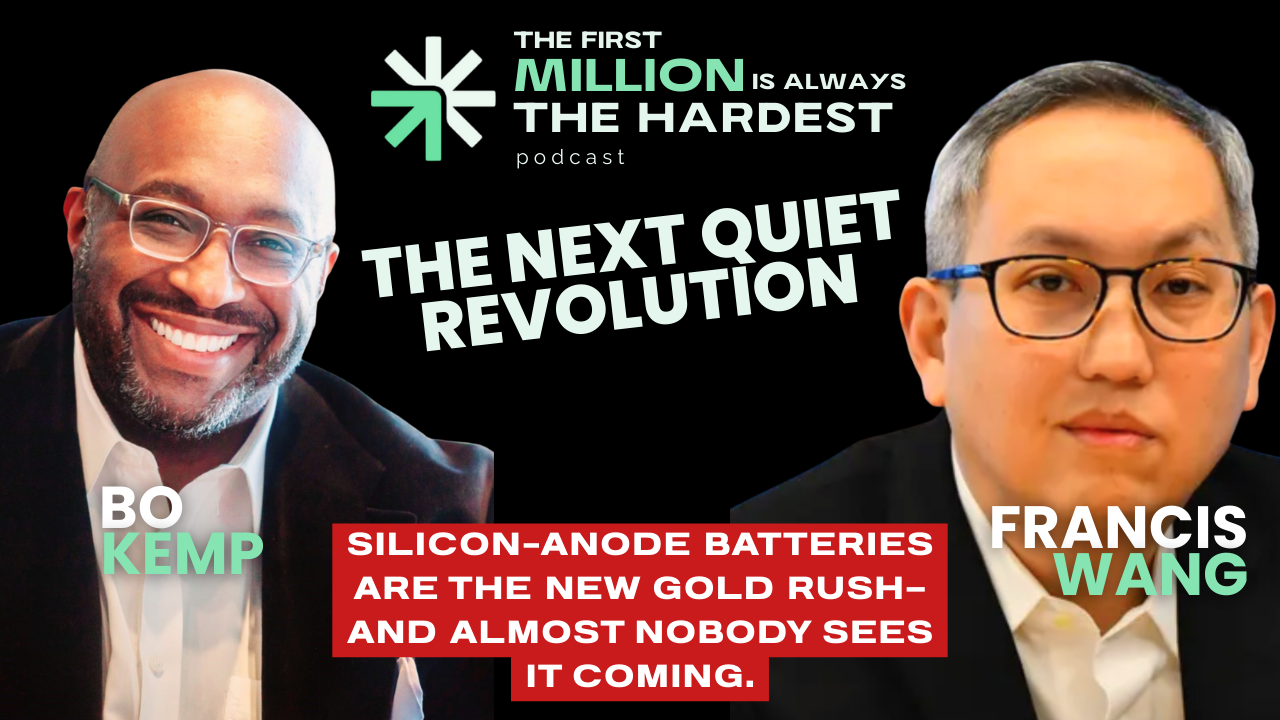 THE FIRST MILLION IS ALWAYS THE HARDEST
podcast

THE NEXT QUIET REVOLUTION

BO KEMP

SILICON-ANODE BATTERIES ARE THE NEW GOLD RUSH– AND ALMOST NOBODY SEES IT COMING.

FRANCIS WANG